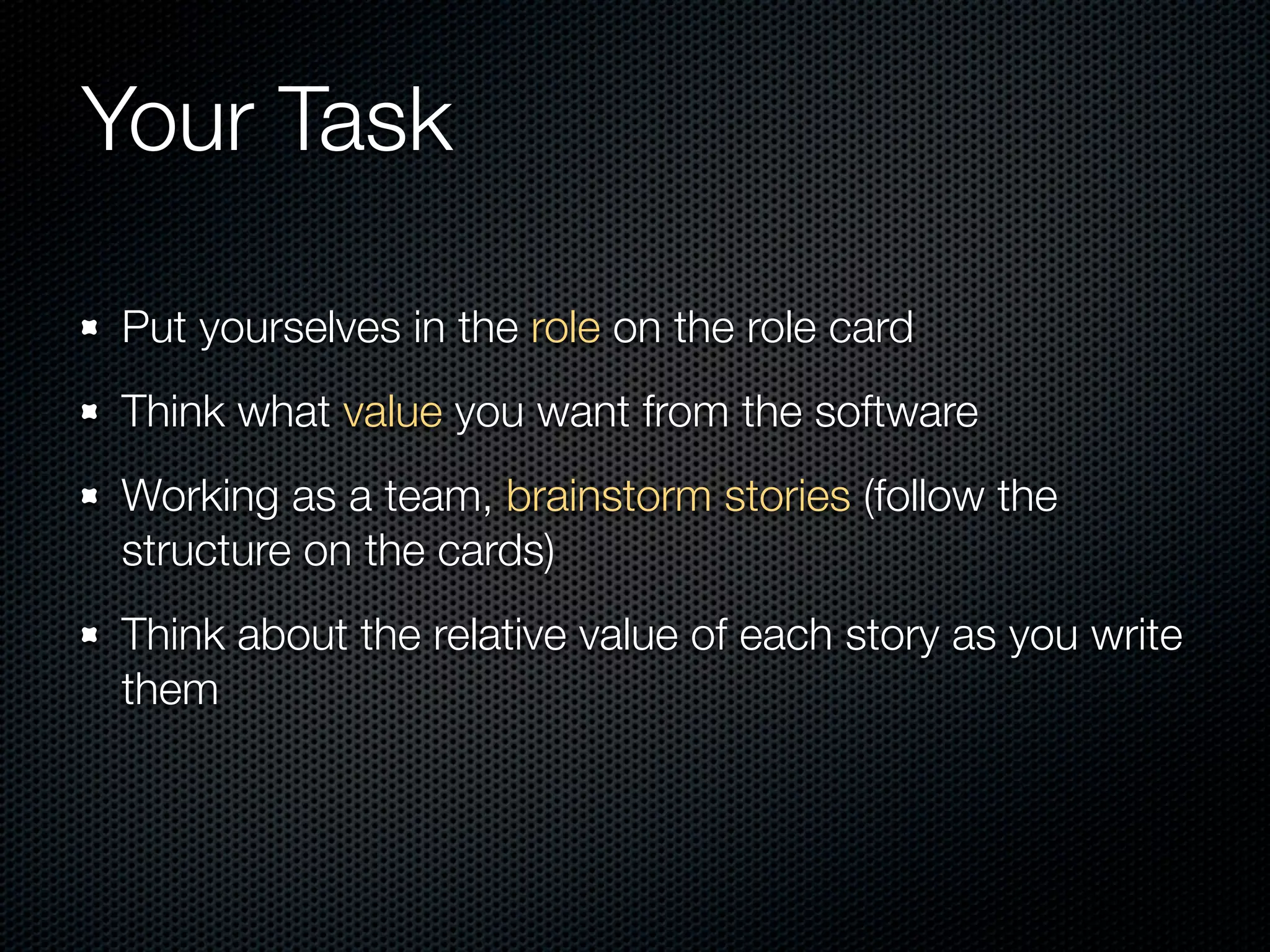 Your Task

- Put yourselves in the role on the role card
- Think what value you want from the software
- Working as a team, brainstorm stories (follow the structure on the cards)
- Think about the relative value of each story as you write them